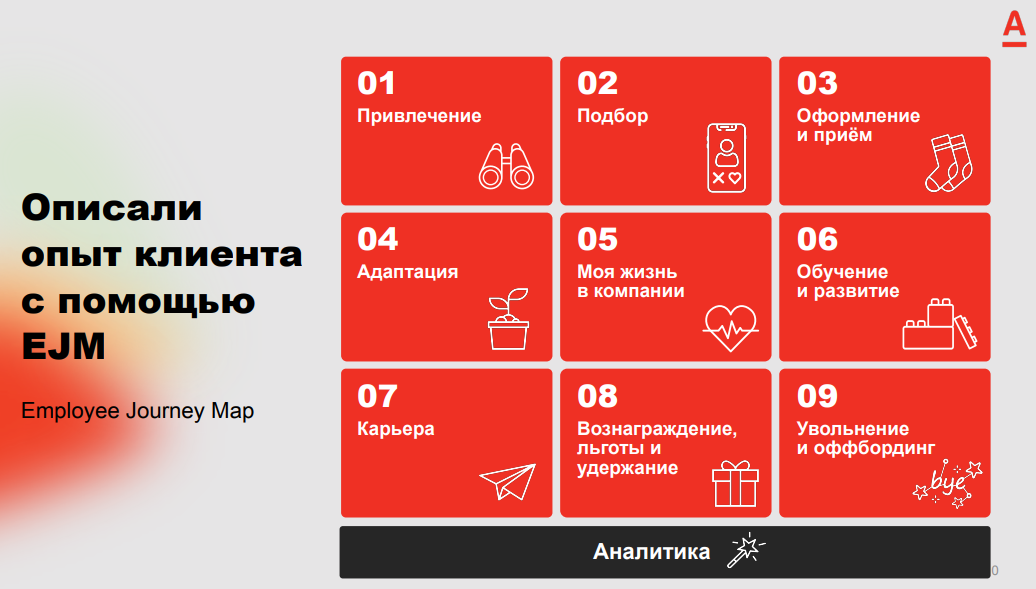 А

Описали опыт клиента с помощью EJM

Employee Journey Map

01
Привлечение

02
Подбор

03
Оформление и приём

04
Адаптация

05
Моя жизнь в компании

06
Обучение и развитие

07
Карьера

08
Вознаграждение, льготы и удержание

09
Увольнение и оффбординг

bye

Аналитика

0